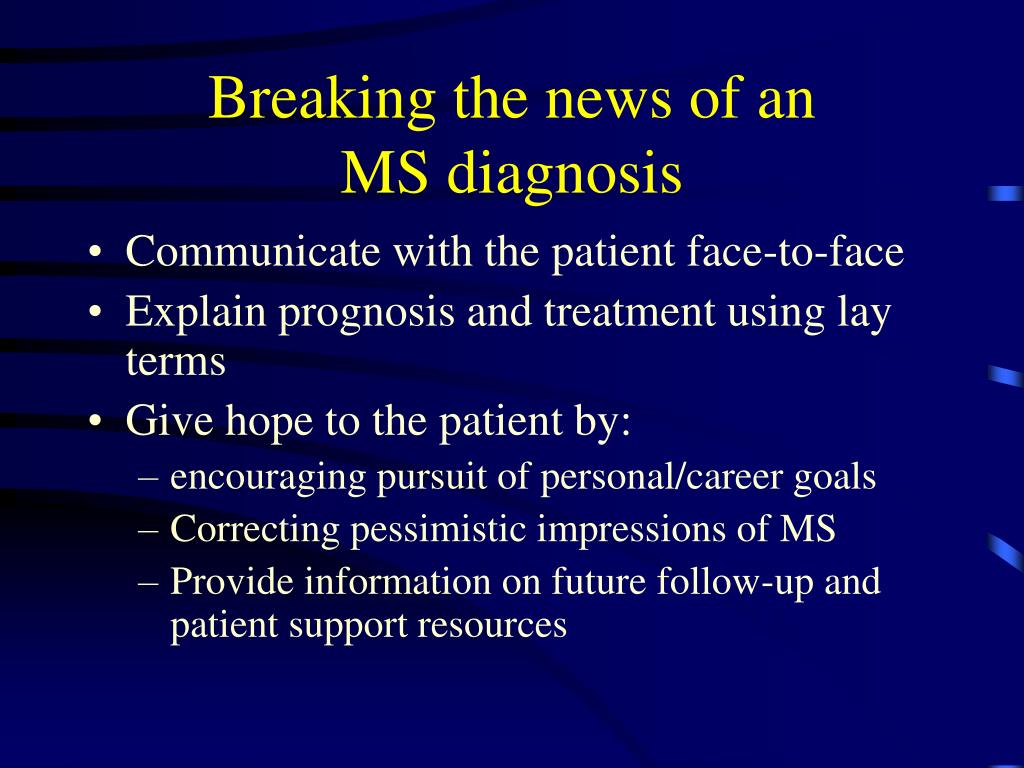 Breaking the news of an MS diagnosis

• Communicate with the patient face-to-face
• Explain prognosis and treatment using lay terms
• Give hope to the patient by:
– encouraging pursuit of personal/career goals
– Correcting pessimistic impressions of MS
– Provide information on future follow-up and patient support resources